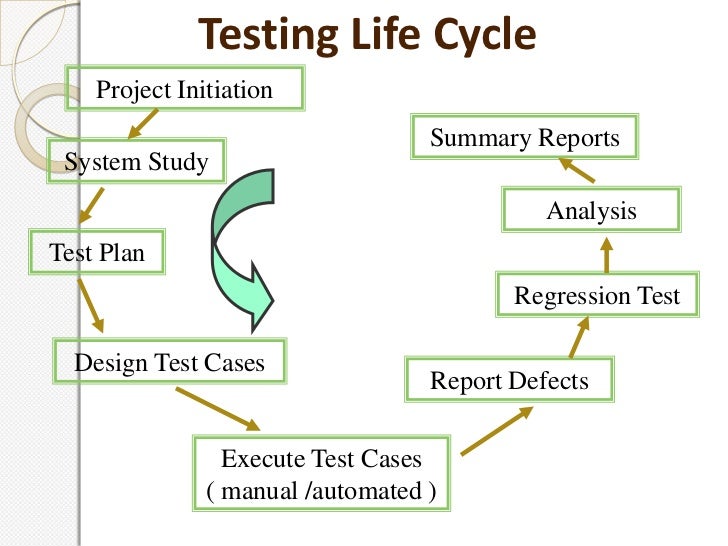 Testing Life Cycle

Project Initiation

System Study

Test Plan

Design Test Cases

Execute Test Cases
( manual /automated )

Report Defects

Regression Test

Analysis

Summary Reports